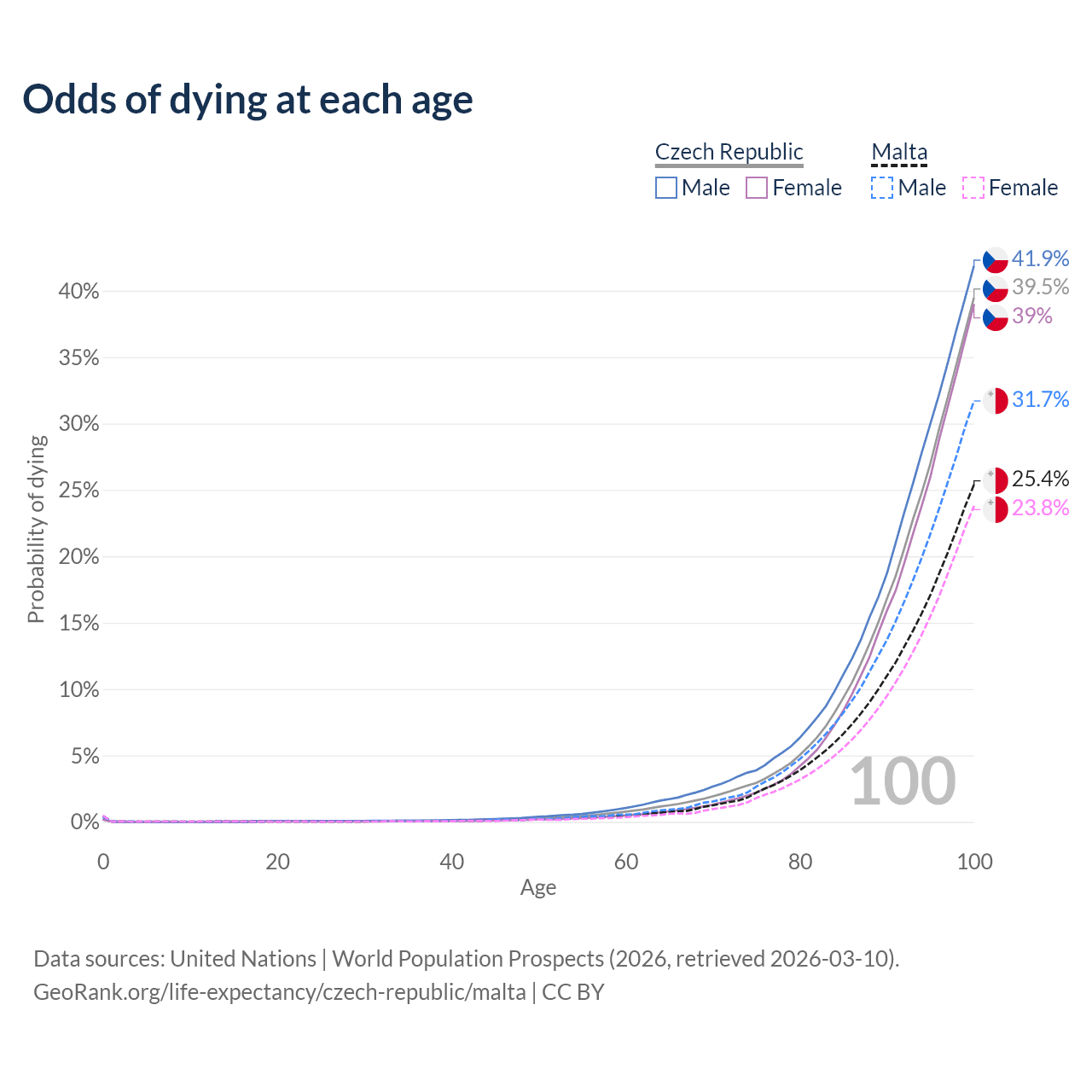 Odds of dying at each age

Czech Republic
Male Female

Malta
Male Female

Probability of dying

40%
35%
30%
25%
20%
15%
10%
5%
0%

41.9%
39.5%
39%
31.7%
25.4%
23.8%

100

0 20 40 60 80 100
Age

Data sources: United Nations | World Population Prospects (2026, retrieved 2026-03-10).
GeoRank.org/life-expectancy/czech-republic/malta | CC BY